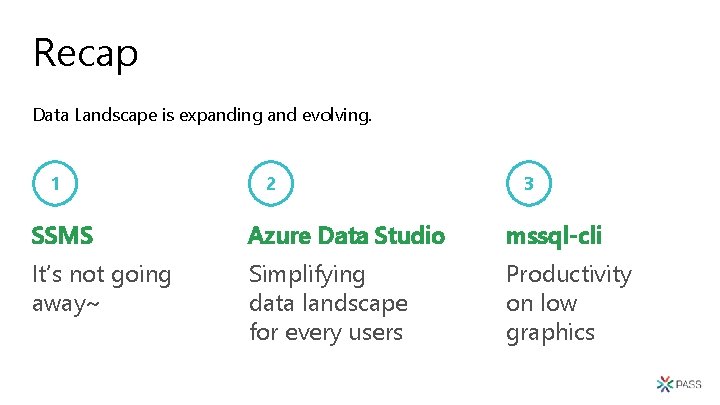 Recap

Data Landscape is expanding and evolving.

1

SSMS

It's not going away~

2

Azure Data Studio

Simplifying data landscape for every users

3

mssql-cli

Productivity on low graphics

PASS